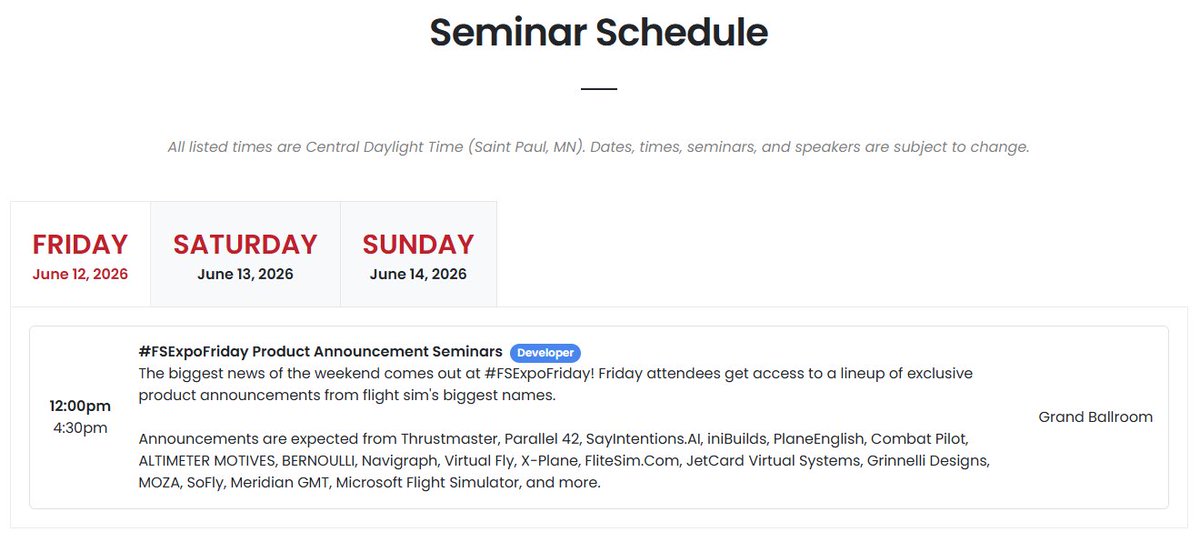 Seminar Schedule

All listed times are Central Daylight Time (Saint Paul, MN). Dates, times, seminars, and speakers are subject to change.

FRIDAY
June 12, 2026

SATURDAY
June 13, 2026

SUNDAY
June 14, 2026

12:00pm
4:30pm

#FSExpoFriday Product Announcement Seminars Developer
The biggest news of the weekend comes out at #FSExpoFriday! Friday attendees get access to a lineup of exclusive product announcements from flight sim's biggest names.

Announcements are expected from Thrustmaster, Parallel 42, SayIntentions.AI, iniBuilds, PlaneEnglish, Combat Pilot, ALTIMETER MOTIVES, BERNOULLI, Navigraph, Virtual Fly, X-Plane, FliteSim.Com, JetCard Virtual Systems, Grinnelli Designs, MOZA, SoFly, Meridian GMT, Microsoft Flight Simulator, and more.

Grand Ballroom